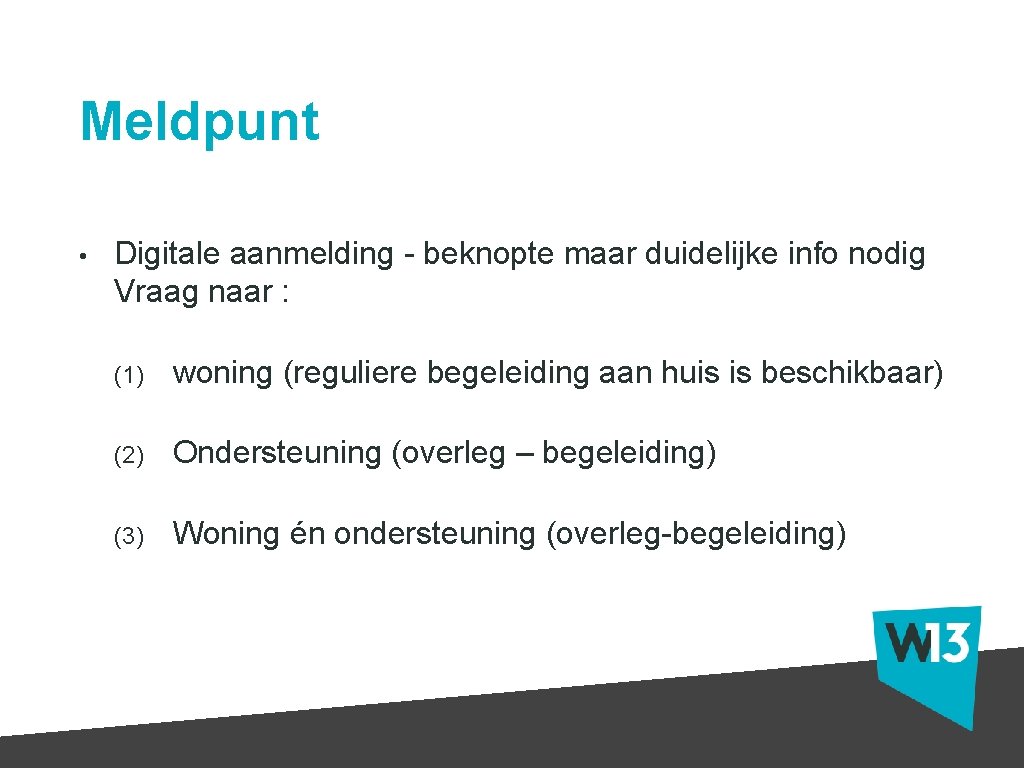 Meldpunt

• Digitale aanmelding - beknopte maar duidelijke info nodig Vraag naar :

(1) woning (reguliere begeleiding aan huis is beschikbaar)

(2) Ondersteuning (overleg – begeleiding)

(3) Woning én ondersteuning (overleg-begeleiding)

W13